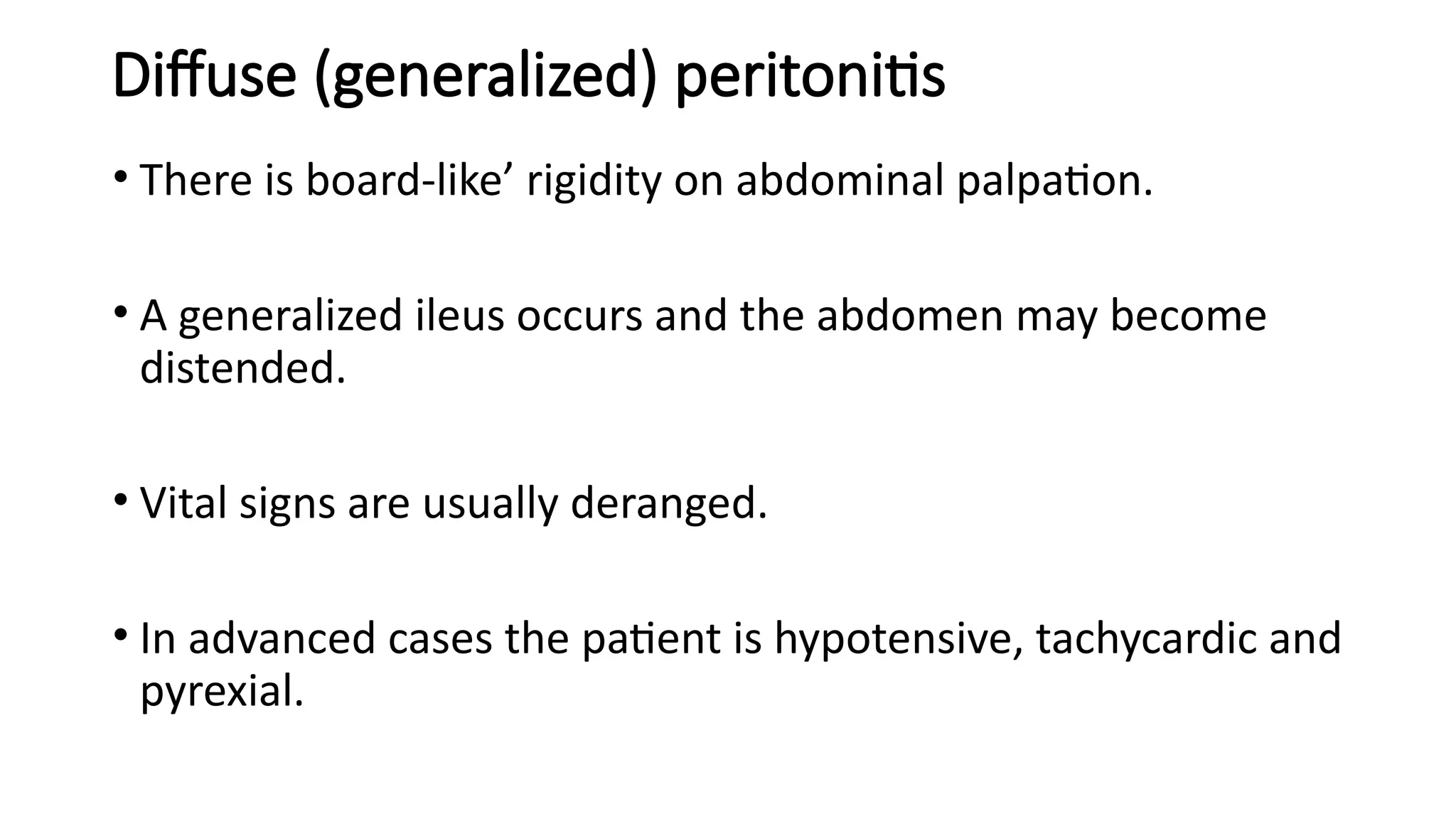 Diffuse (generalized) peritonitis

• There is board-like’ rigidity on abdominal palpation.

• A generalized ileus occurs and the abdomen may become distended.

• Vital signs are usually deranged.

• In advanced cases the patient is hypotensive, tachycardic and pyrexial.